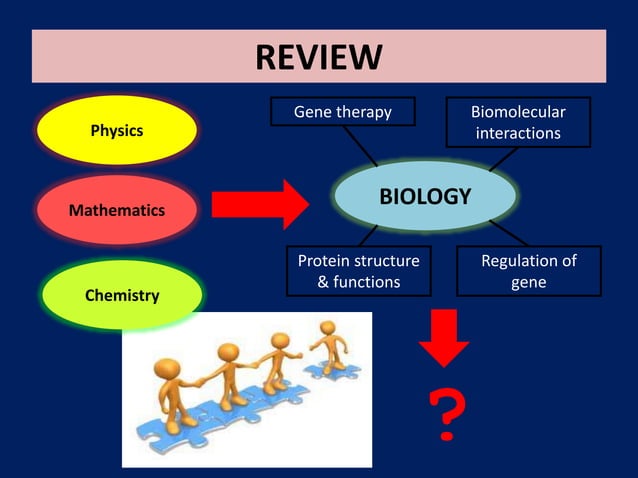 REVIEW

Physics

Mathematics

Chemistry

Gene therapy

Biomolecular interactions

BIOLOGY

Protein structure & functions

Regulation of gene

?